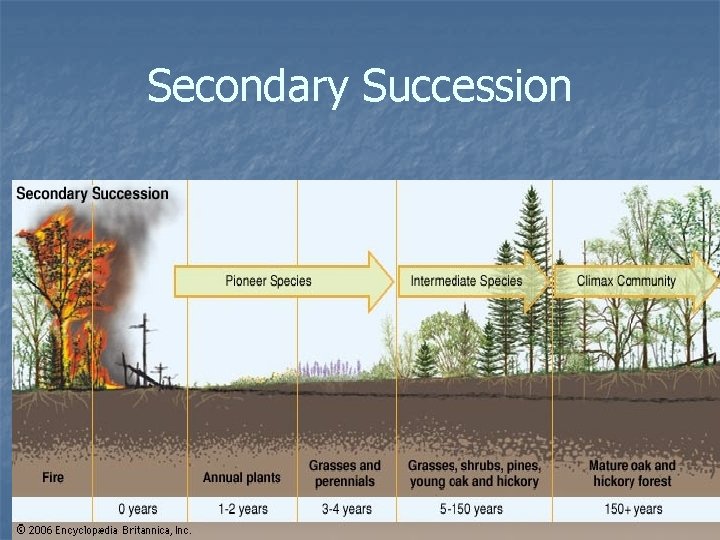 Secondary Succession

Secondary Succession

Pioneer Species

Intermediate Species

Climax Community

Fire

Annual plants

Grasses and perennials

Grasses, shrubs, pines, young oak and hickory

Mature oak and hickory forest

0 years

1-2 years

3-4 years

5-150 years

150+ years

© 2006 Encyclopædia Britannica, Inc.